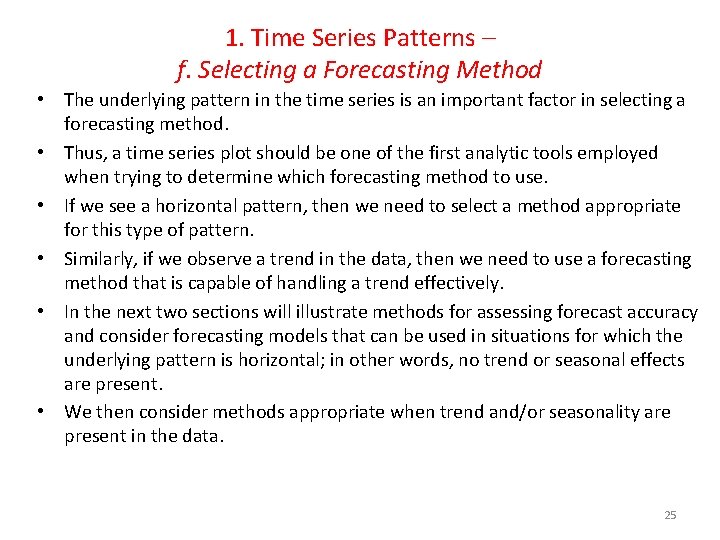 1. Time Series Patterns –
f. Selecting a Forecasting Method

• The underlying pattern in the time series is an important factor in selecting a forecasting method.

• Thus, a time series plot should be one of the first analytic tools employed when trying to determine which forecasting method to use.

• If we see a horizontal pattern, then we need to select a method appropriate for this type of pattern.

• Similarly, if we observe a trend in the data, then we need to use a forecasting method that is capable of handling a trend effectively.

• In the next two sections will illustrate methods for assessing forecast accuracy and consider forecasting models that can be used in situations for which the underlying pattern is horizontal; in other words, no trend or seasonal effects are present.

• We then consider methods appropriate when trend and/or seasonality are present in the data.

25